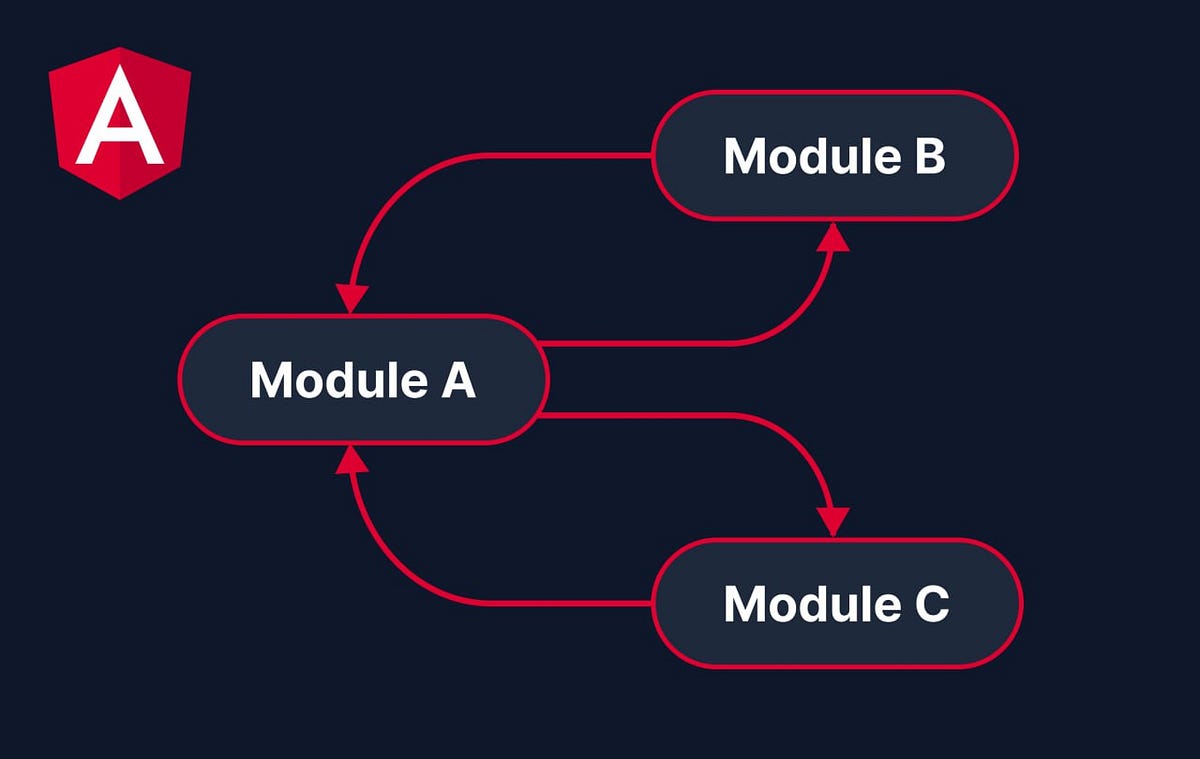 A

Module B

Module A

Module C